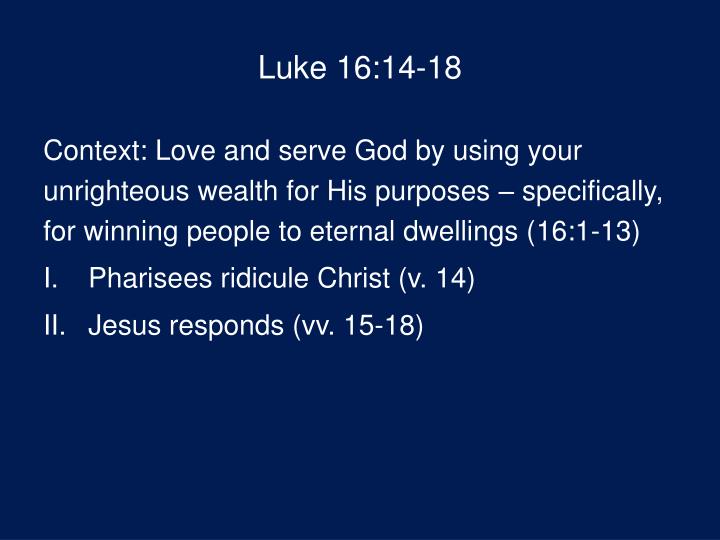 Luke 16:14-18

Context: Love and serve God by using your unrighteous wealth for His purposes – specifically, for winning people to eternal dwellings (16:1-13)

I. Pharisees ridicule Christ (v. 14)

II. Jesus responds (vv. 15-18)